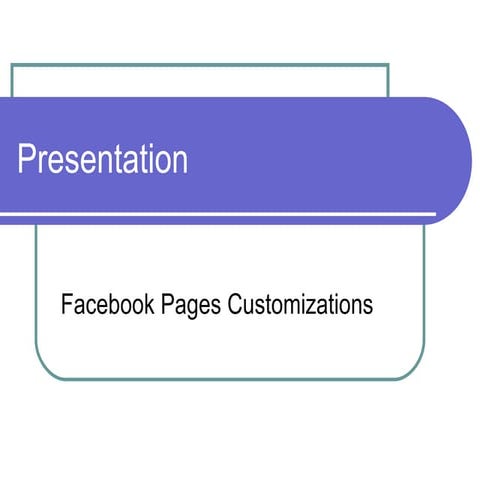 Presentation

Facebook Pages Customizations